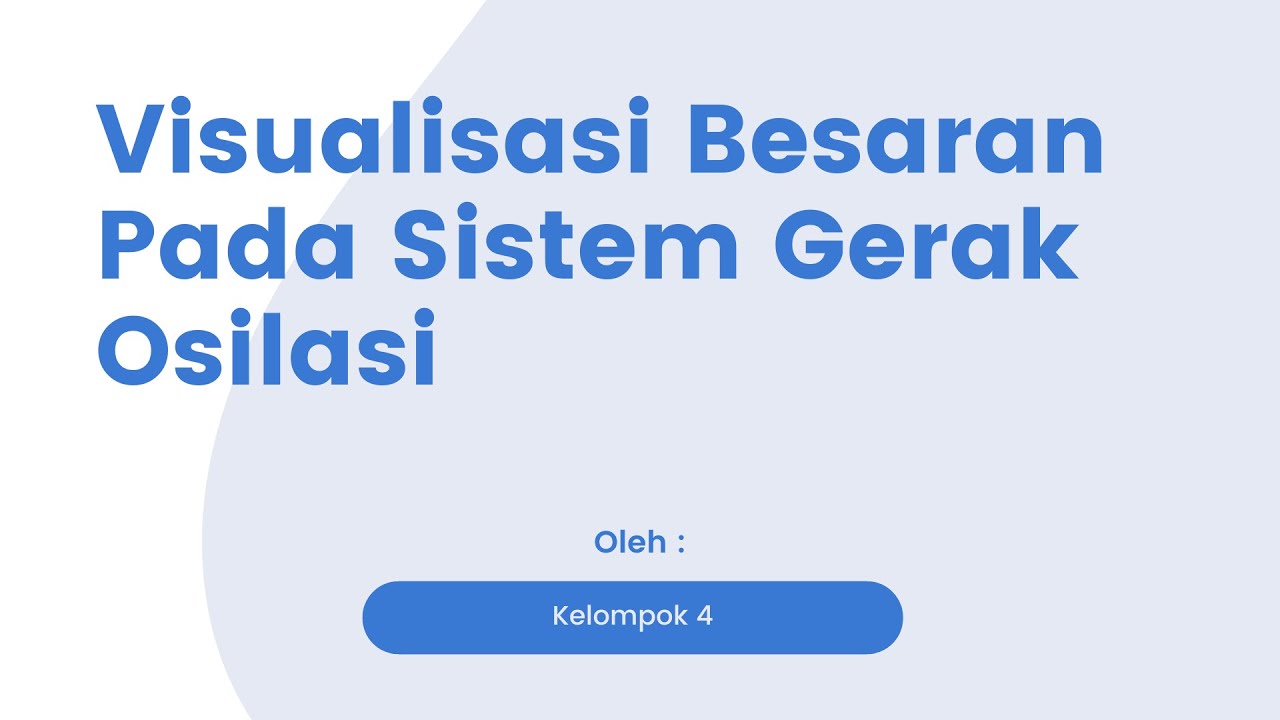 Visualisasi Besaran Pada Sistem Gerak Osilasi

Oleh :

Kelompok 4